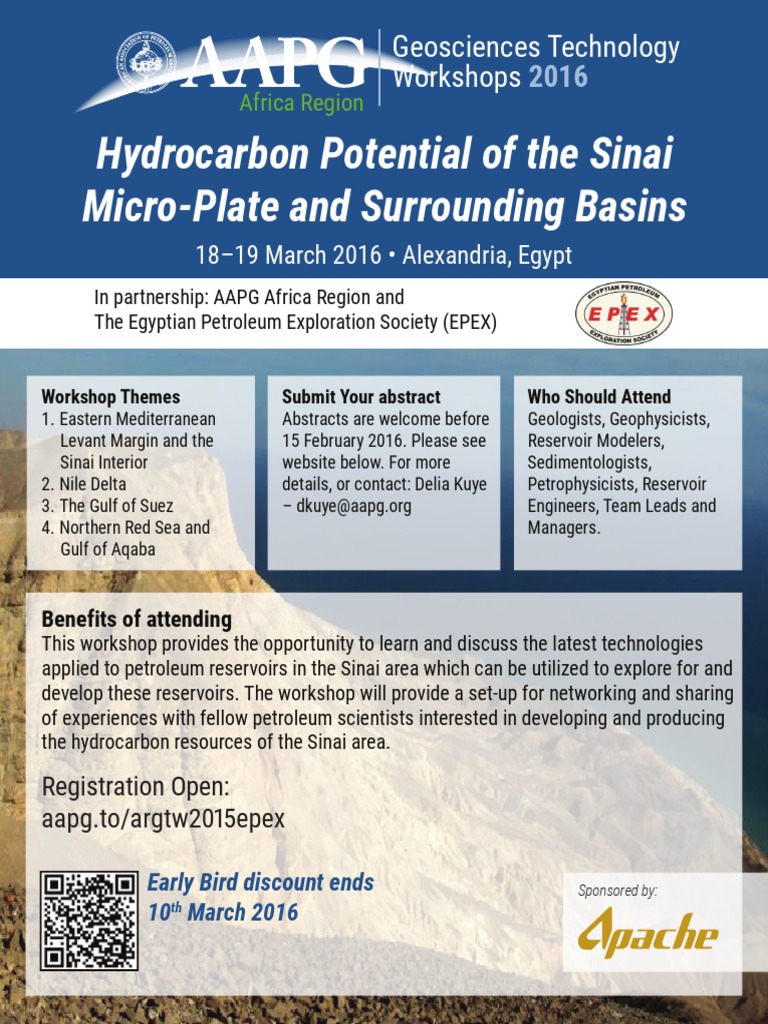 AAPG
Africa Region
Geosciences Technology Workshops 2016

Hydrocarbon Potential of the Sinai Micro-Plate and Surrounding Basins

18–19 March 2016 • Alexandria, Egypt

In partnership: AAPG Africa Region and The Egyptian Petroleum Exploration Society (EPEX)

EGYPTIAN PETROLEUM
EPEX
EXPLORATION SOCIETY

Workshop Themes
1. Eastern Mediterranean Levant Margin and the Sinai Interior
2. Nile Delta
3. The Gulf of Suez
4. Northern Red Sea and Gulf of Aqaba

Submit Your abstract
Abstracts are welcome before 15 February 2016. Please see website below. For more details, or contact: Delia Kuye – dkuye@aapg.org

Who Should Attend
Geologists, Geophysicists, Reservoir Modelers, Sedimentologists, Petrophysicists, Reservoir Engineers, Team Leads and Managers.

Benefits of attending
This workshop provides the opportunity to learn and discuss the latest technologies applied to petroleum reservoirs in the Sinai area which can be utilized to explore for and develop these reservoirs. The workshop will provide a set-up for networking and sharing of experiences with fellow petroleum scientists interested in developing and producing the hydrocarbon resources of the Sinai area.

Registration Open:
aapg.to/argtw2015epex

Early Bird discount ends
10th March 2016

Sponsored by:
Apache